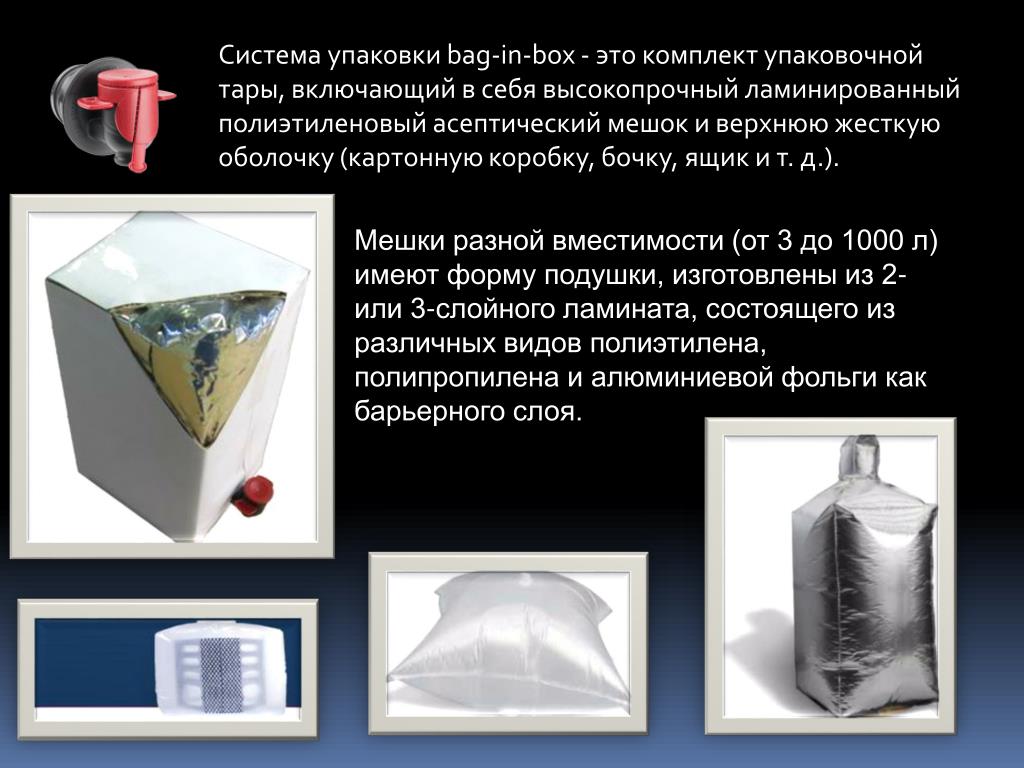 Система упаковки bag-in-box - это комплект упаковочной тары, включающий в себя высокопрочный ламинированный полиэтиленовый асептический мешок и верхнюю жесткую оболочку (картонную коробку, бочку, ящик и т. д.).

Мешки разной вместимости (от 3 до 1000 л) имеют форму подушки, изготовлены из 2- или 3-слойного ламината, состоящего из различных видов полиэтилена, полипропилена и алюминиевой фольги как барьерного слоя.